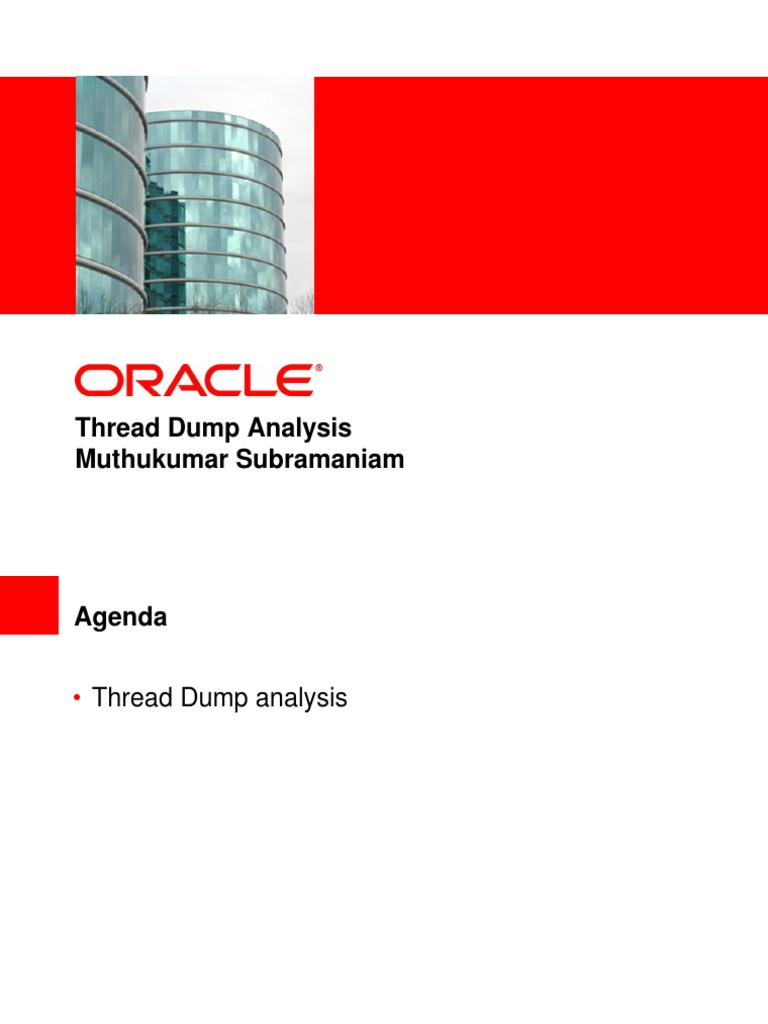 ORACLE®

Thread Dump Analysis
Muthukumar Subramaniam

Agenda

• Thread Dump analysis